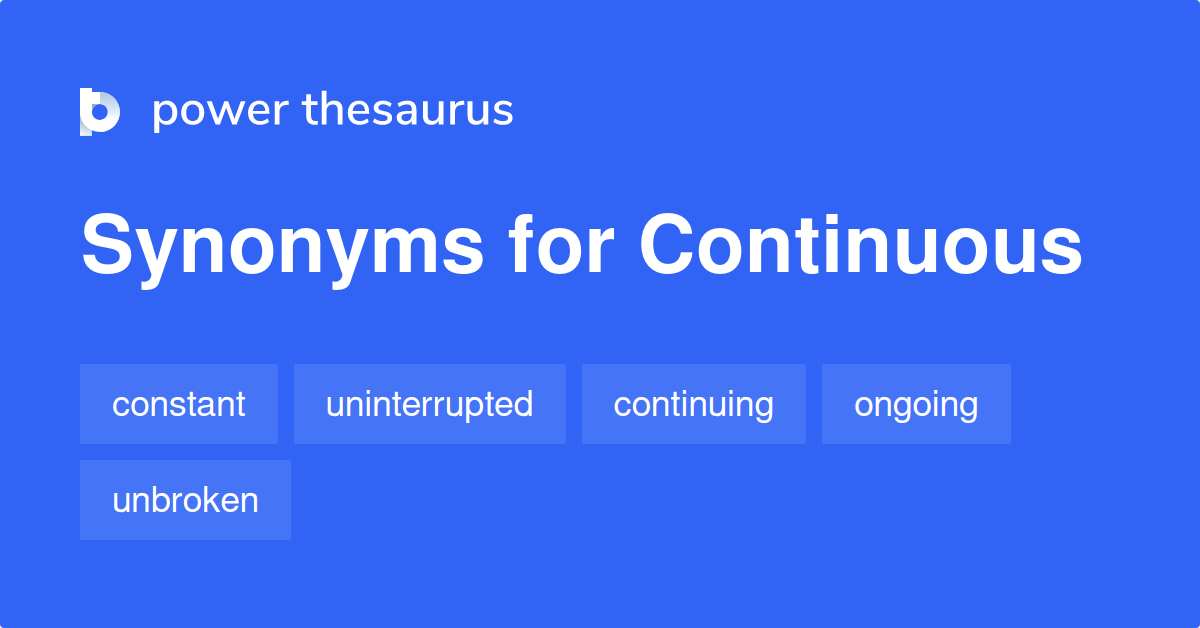 power thesaurus

Synonyms for Continuous

constant uninterrupted continuing ongoing unbroken